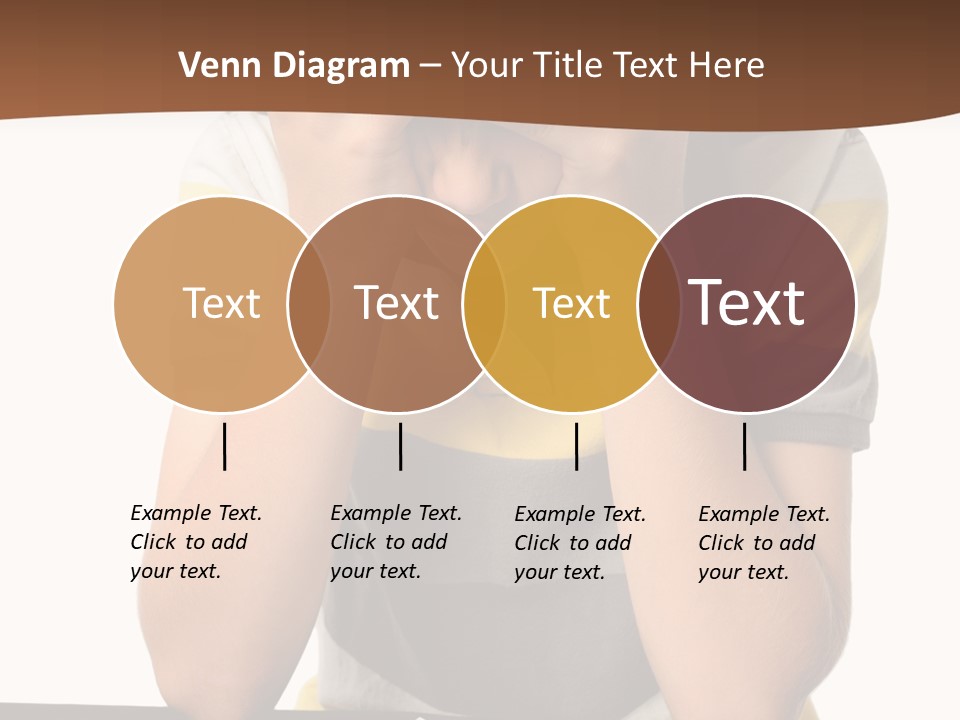 Venn Diagram – Your Title Text Here

Text

Text

Text

Text

Example Text. Click to add your text.

Example Text. Click to add your text.

Example Text. Click to add your text.

Example Text. Click to add your text.